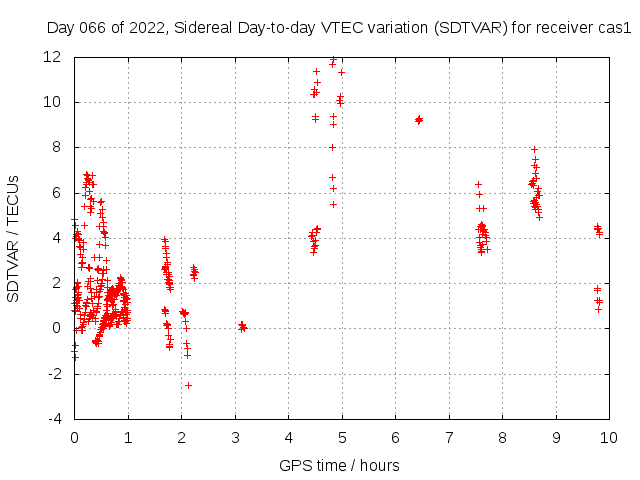 Day 066 of 2022, Sidereal Day-to-day VTEC variation (SDTVAR) for receiver cas1

SDTVAR / TECUs

12
10
8
6
4
2
0
-2
-4

0 1 2 3 4 5 6 7 8 9 10

GPS time / hours